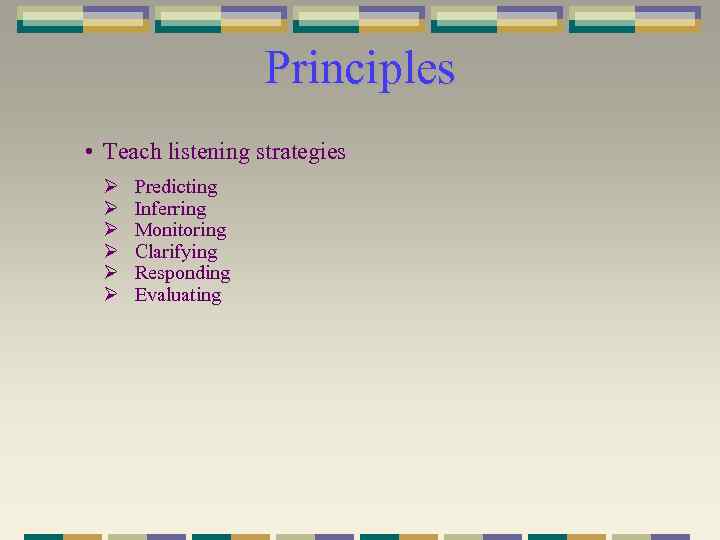 Principles

• Teach listening strategies

➢ Predicting
➢ Inferring
➢ Monitoring
➢ Clarifying
➢ Responding
➢ Evaluating